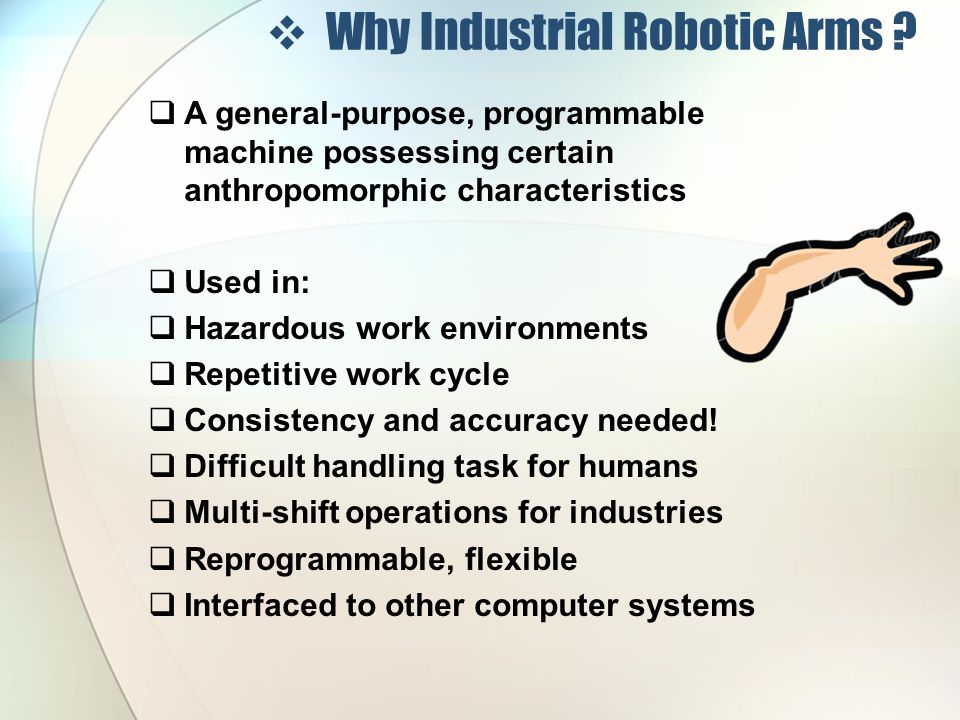 ❖ Why Industrial Robotic Arms ?

❑ A general-purpose, programmable machine possessing certain anthropomorphic characteristics

❑ Used in:
❑ Hazardous work environments
❑ Repetitive work cycle
❑ Consistency and accuracy needed!
❑ Difficult handling task for humans
❑ Multi-shift operations for industries
❑ Reprogrammable, flexible
❑ Interfaced to other computer systems